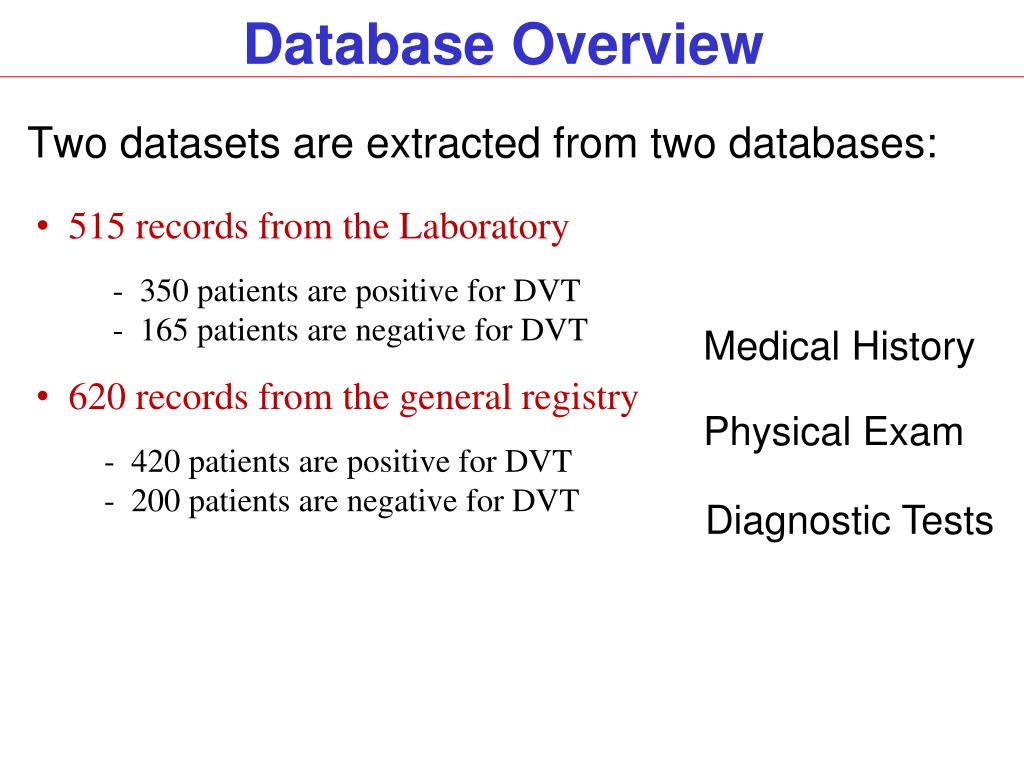 Database Overview

Two datasets are extracted from two databases:

• 515 records from the Laboratory

- 350 patients are positive for DVT
- 165 patients are negative for DVT

• 620 records from the general registry

- 420 patients are positive for DVT
- 200 patients are negative for DVT

Medical History

Physical Exam

Diagnostic Tests